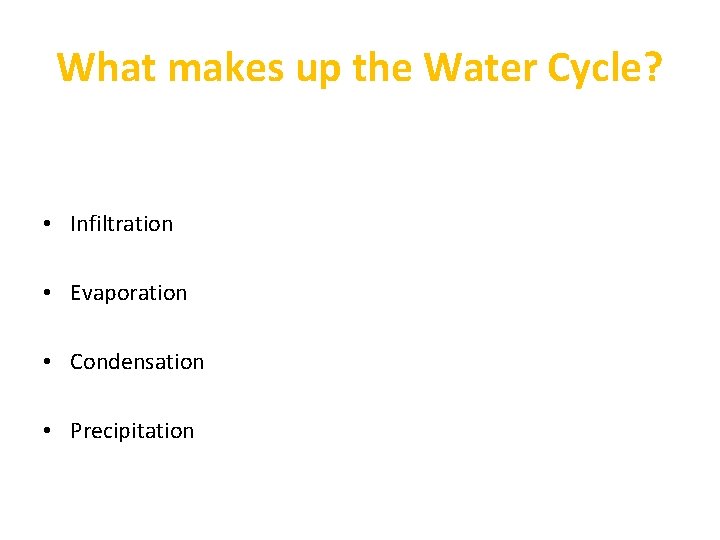 What makes up the Water Cycle?

• Infiltration

• Evaporation

• Condensation

• Precipitation